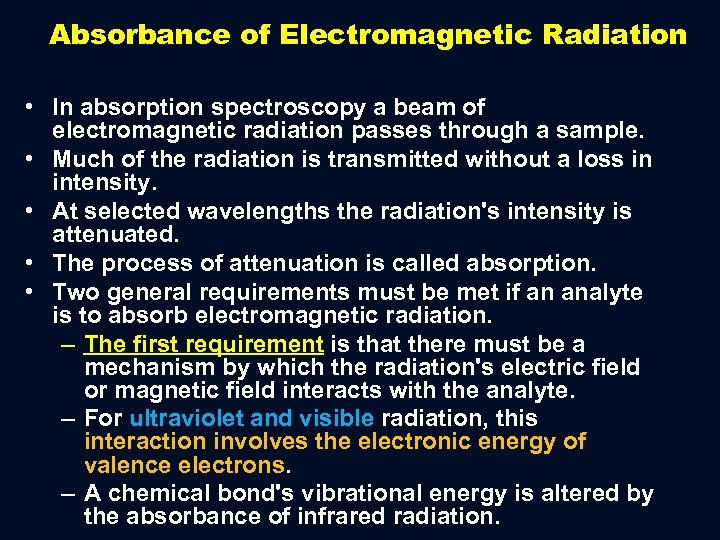 Absorbance of Electromagnetic Radiation

• In absorption spectroscopy a beam of electromagnetic radiation passes through a sample.
• Much of the radiation is transmitted without a loss in intensity.
• At selected wavelengths the radiation's intensity is attenuated.
• The process of attenuation is called absorption.
• Two general requirements must be met if an analyte is to absorb electromagnetic radiation.
– The first requirement is that there must be a mechanism by which the radiation's electric field or magnetic field interacts with the analyte.
– For ultraviolet and visible radiation, this interaction involves the electronic energy of valence electrons.
– A chemical bond's vibrational energy is altered by the absorbance of infrared radiation.